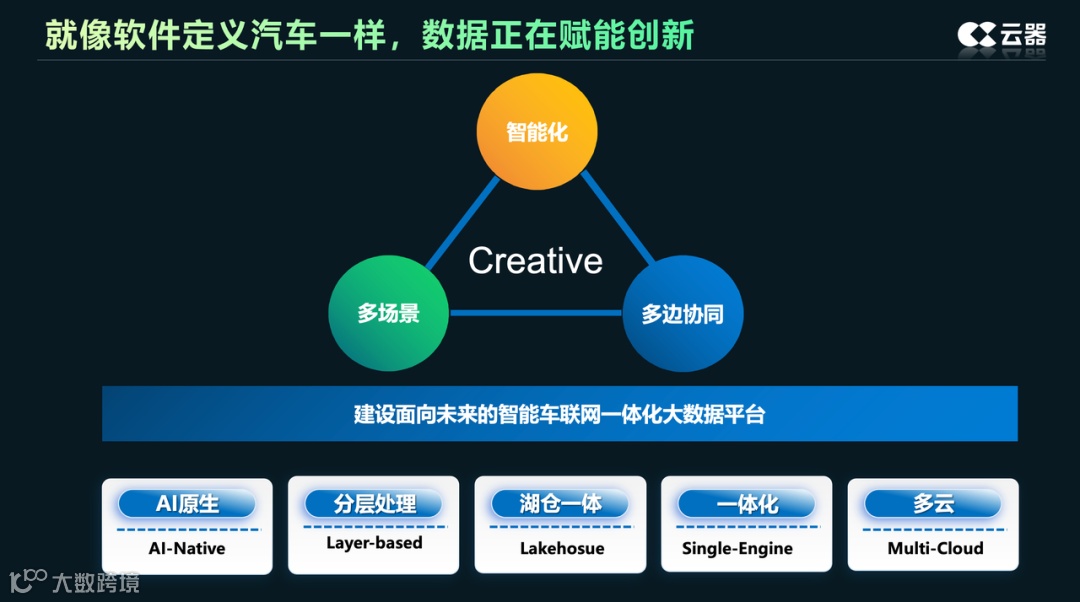 就像软件定义汽车一样，数据正在赋能创新

云器

智能化

Creative

多场景

多边协同

建设面向未来的智能车联网一体化大数据平台

AI原生
AI-Native

分层处理
Layer-based

湖仓一体
Lakehosue

一体化
Single-Engine

多云
Multi-Cloud

大数跨境